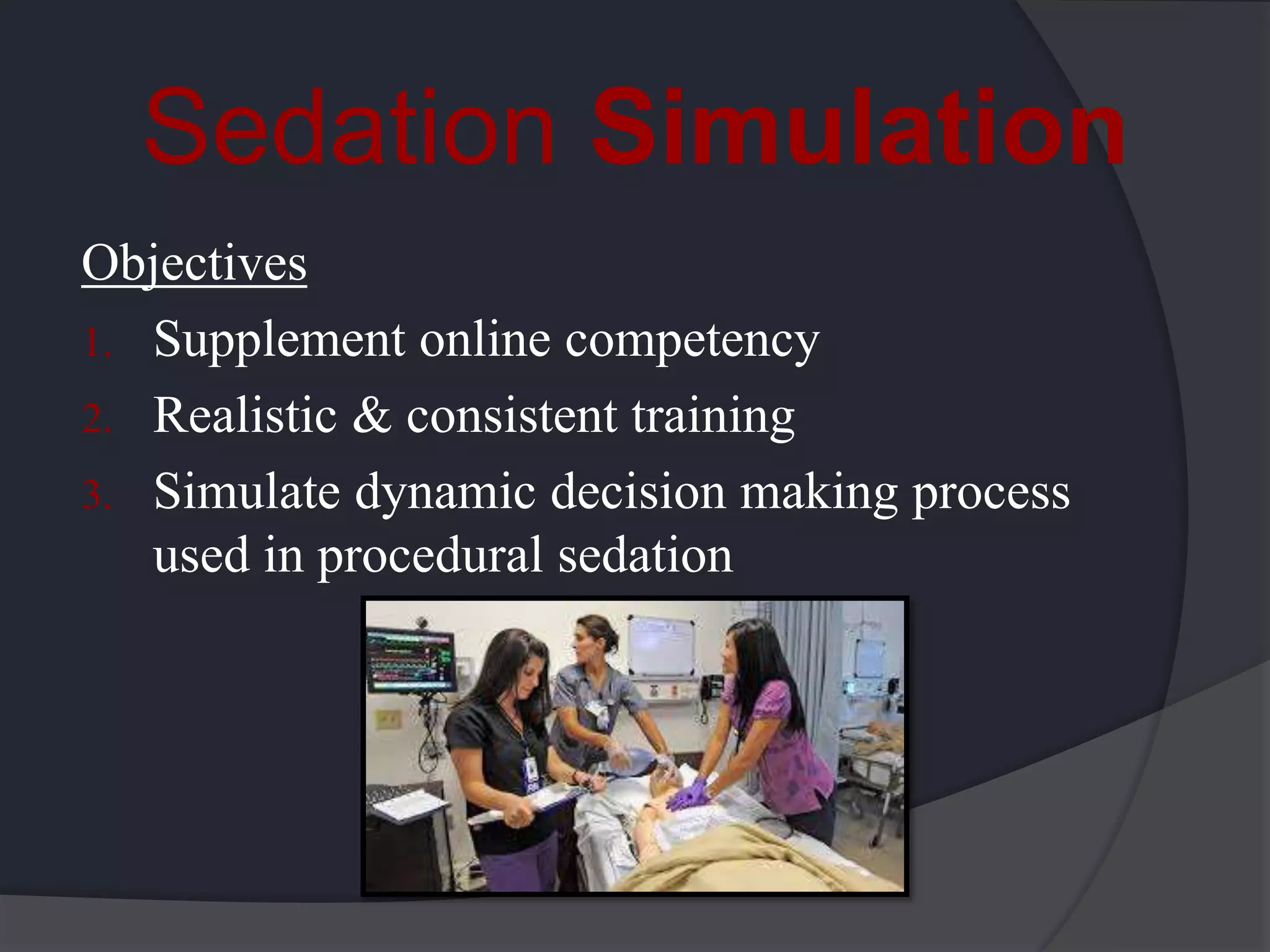 Sedation Simulation

Objectives

1. Supplement online competency
2. Realistic & consistent training
3. Simulate dynamic decision making process used in procedural sedation